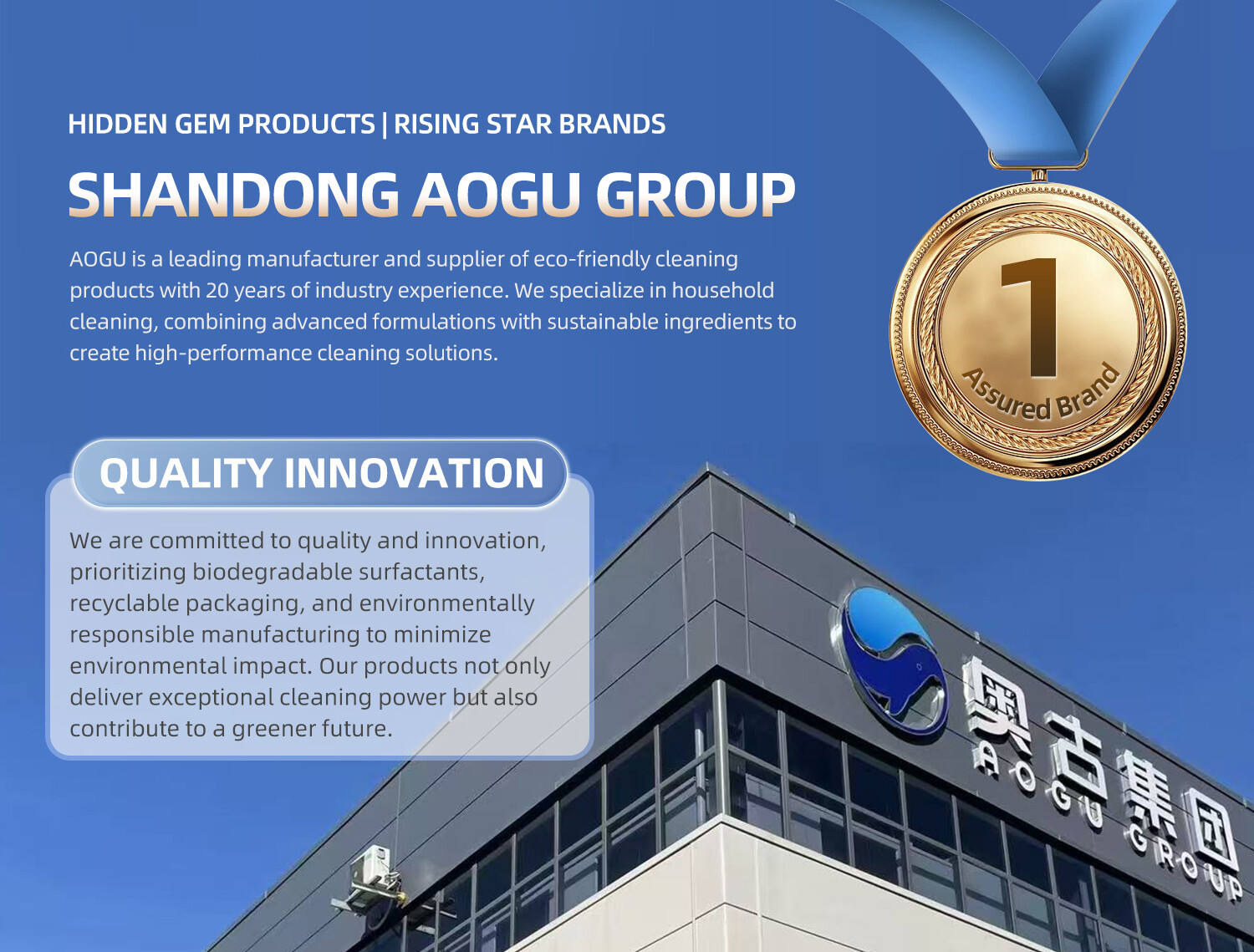 HIDDEN GEM PRODUCTS | RISING STAR BRANDS

SHANDONG AOGU GROUP

AOGU is a leading manufacturer and supplier of eco-friendly cleaning products with 20 years of industry experience. We specialize in household cleaning, combining advanced formulations with sustainable ingredients to create high-performance cleaning solutions.

1
Assured Brand

QUALITY INNOVATION

We are committed to quality and innovation, prioritizing biodegradable surfactants, recyclable packaging, and environmentally responsible manufacturing to minimize environmental impact. Our products not only deliver exceptional cleaning power but also contribute to a greener future.

奥古集团
AOGU GROUP